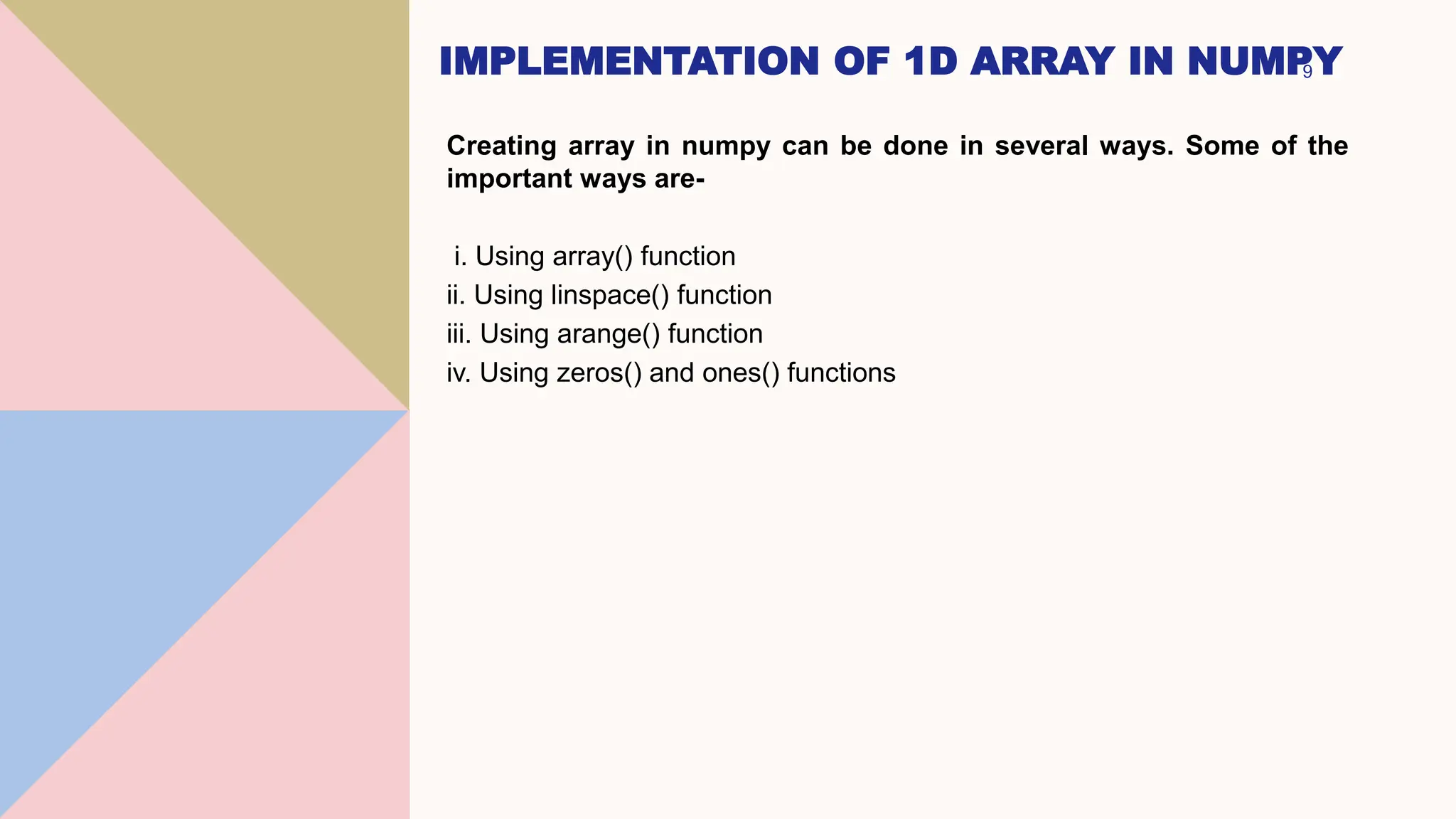 IMPLEMENTATION OF 1D ARRAY IN NUMPY

9

Creating array in numpy can be done in several ways. Some of the important ways are-

i. Using array() function
ii. Using linspace() function
iii. Using arange() function
iv. Using zeros() and ones() functions